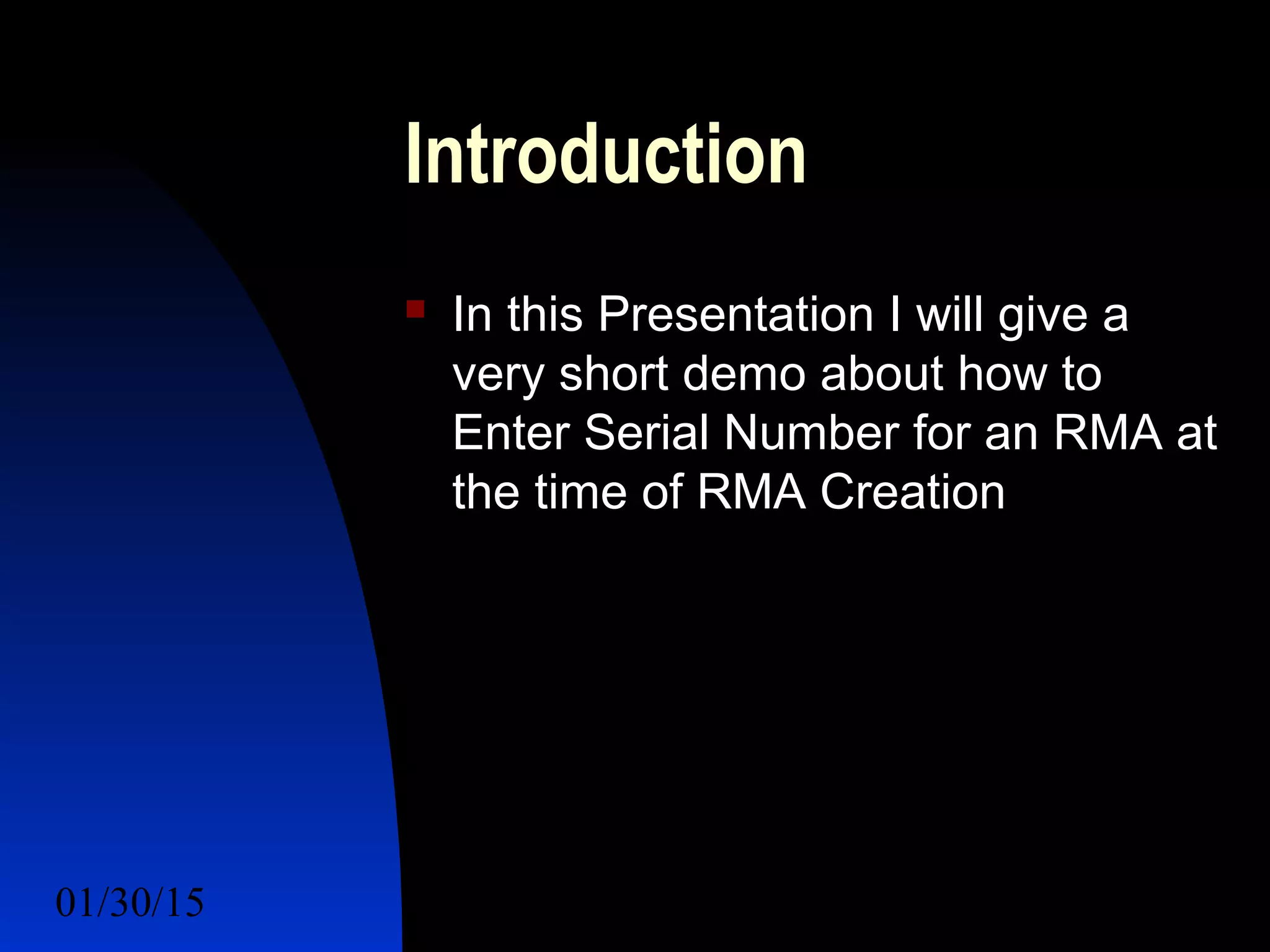 Introduction

In this Presentation I will give a very short demo about how to Enter Serial Number for an RMA at the time of RMA Creation

01/30/15